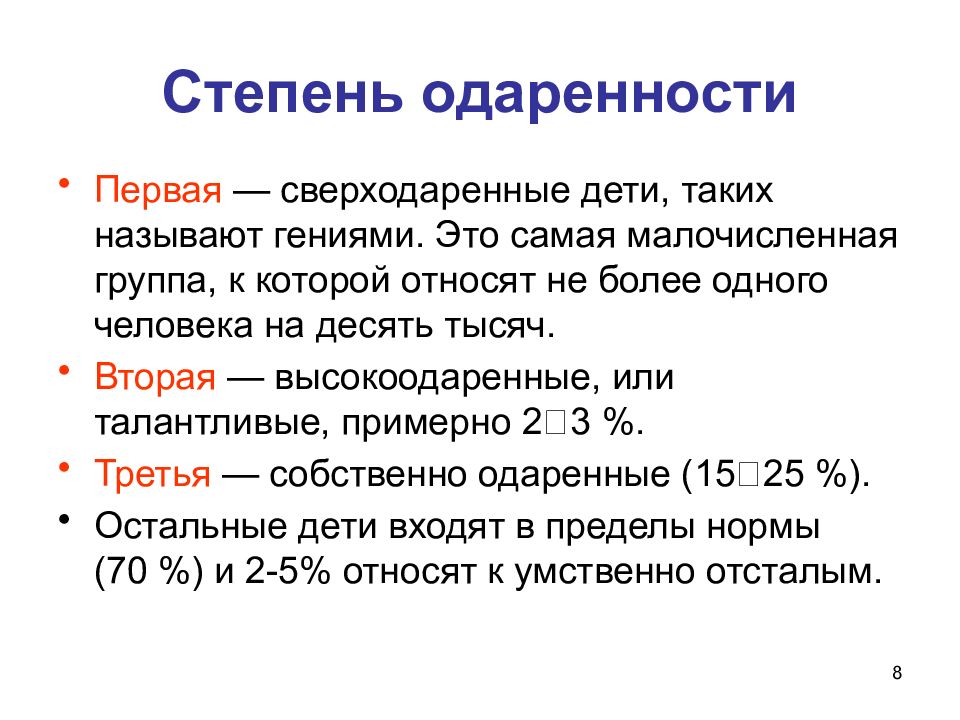 Степень одаренности

• Первая — сверходаренные дети, таких называют гениями. Это самая малочисленная группа, к которой относят не более одного человека на десять тысяч.
• Вторая — высокоодаренные, или талантливые, примерно 2□3 %.
• Третья — собственно одаренные (15□25 %).
• Остальные дети входят в пределы нормы (70 %) и 2-5% относят к умственно отсталым.

8